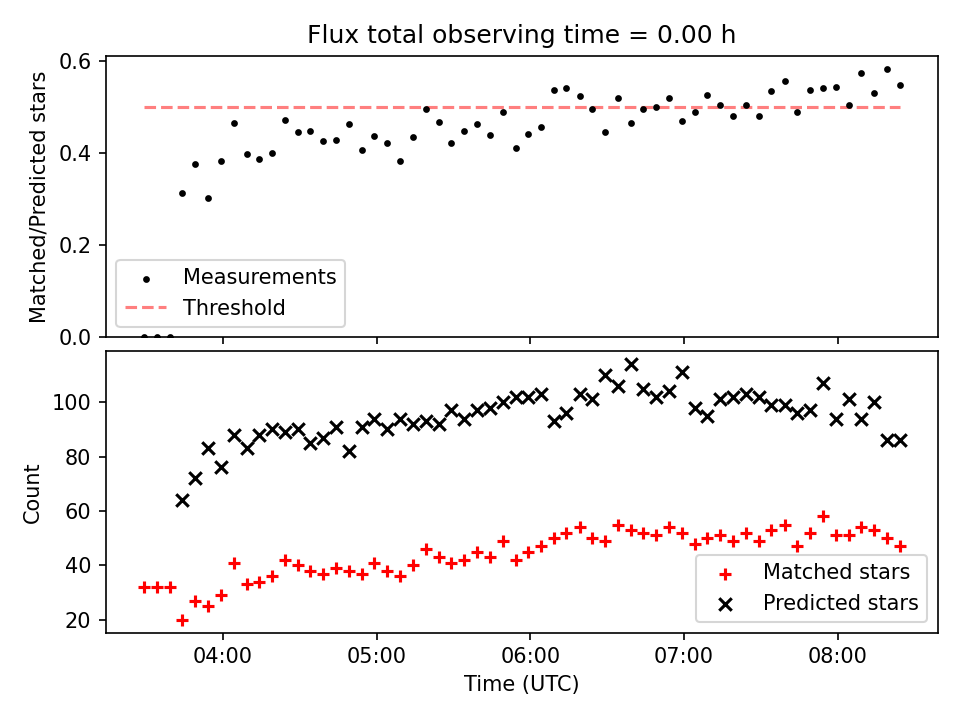 Flux total observing time = 0.00 h

Matched/Predicted stars

0.6
0.4
0.2
0.0

Measurements
Threshold

Count

100
80
60
40
20

Matched stars
Predicted stars

04:00
05:00
06:00
07:00
08:00

Time (UTC)